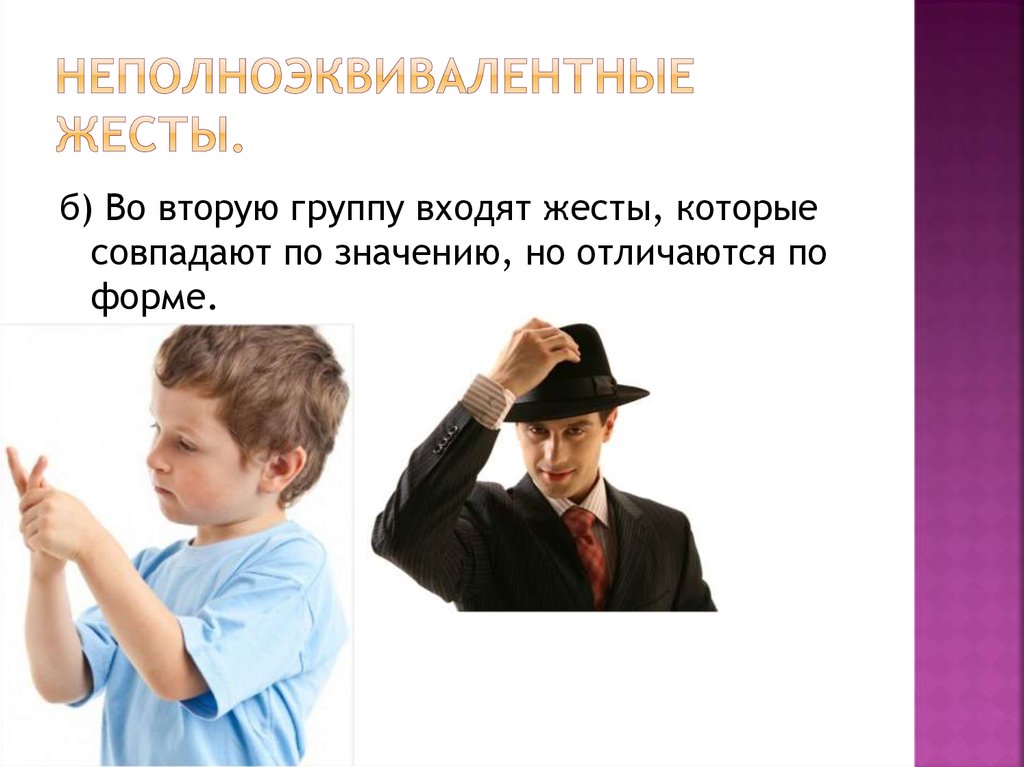 НЕПОЛНОЭКВИВАЛЕНТНЫЕ ЖЕСТЫ.

б) Во вторую группу входят жесты, которые совпадают по значению, но отличаются по форме.